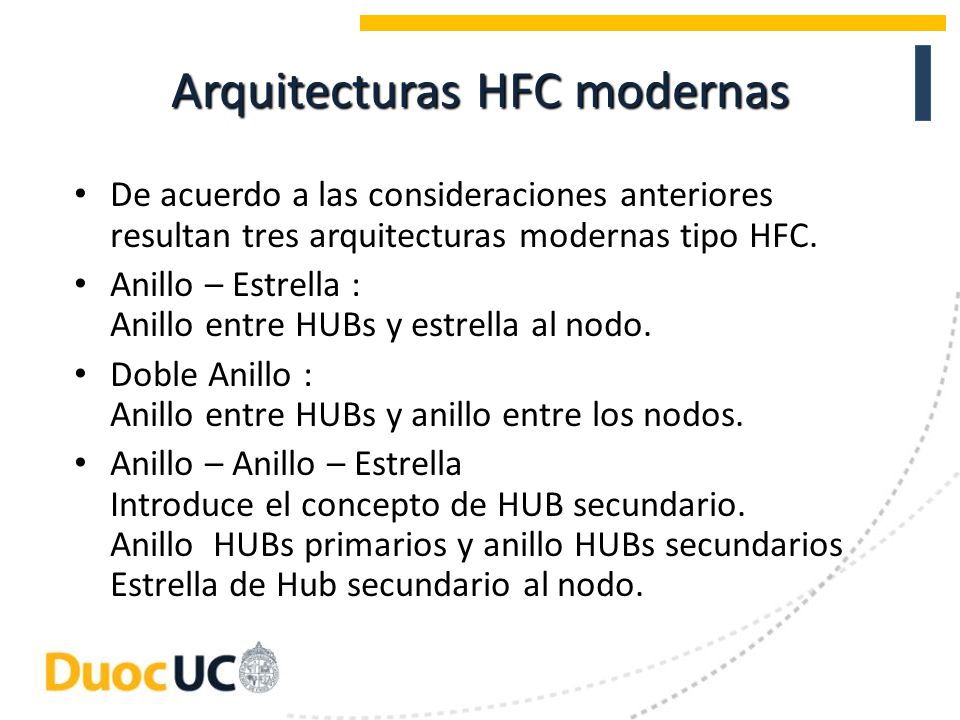 Arquitecturas HFC modernas

• De acuerdo a las consideraciones anteriores resultan tres arquitecturas modernas tipo HFC.

• Anillo – Estrella :
Anillo entre HUBs y estrella al nodo.

• Doble Anillo :
Anillo entre HUBs y anillo entre los nodos.

• Anillo – Anillo – Estrella
Introduce el concepto de HUB secundario.
Anillo HUBs primarios y anillo HUBs secundarios
Estrella de Hub secundario al nodo.

DuocUC